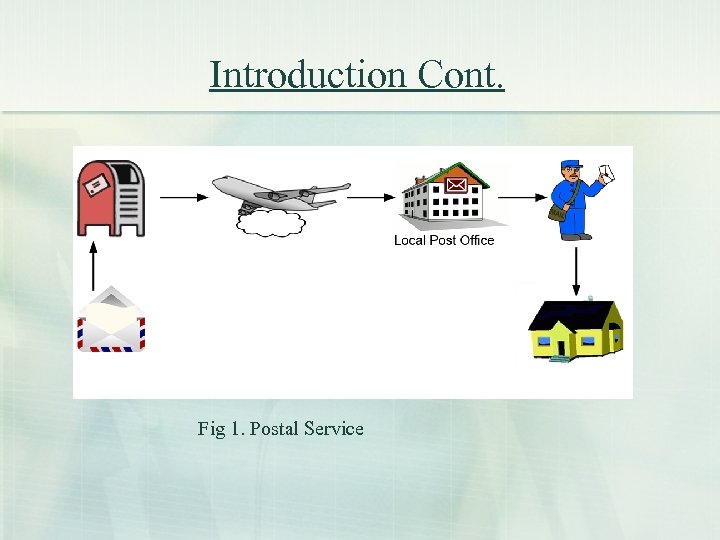 Introduction Cont.

Local Post Office

Fig 1. Postal Service